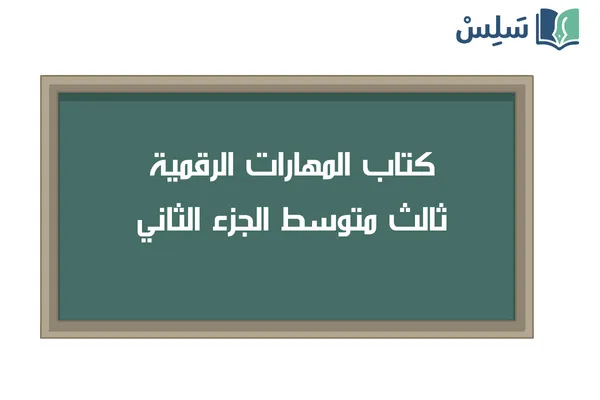 سَلِسْ

كتاب المهارات الرقمية
ثالث متوسط الجزء الثاني